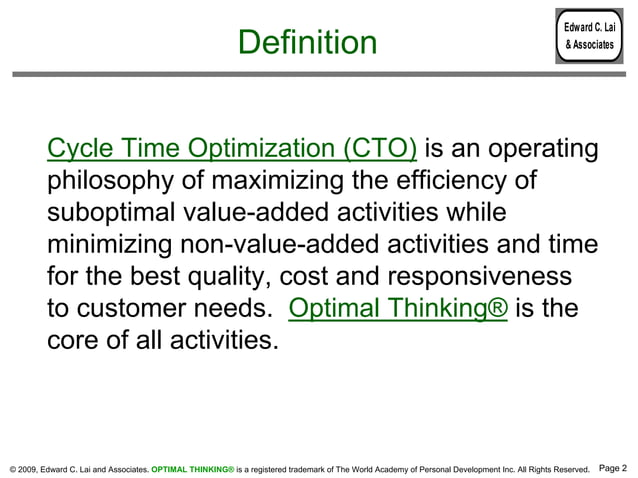 Definition

Edward C. Lai & Associates

Cycle Time Optimization (CTO) is an operating philosophy of maximizing the efficiency of suboptimal value-added activities while minimizing non-value-added activities and time for the best quality, cost and responsiveness to customer needs. Optimal Thinking® is the core of all activities.

© 2009, Edward C. Lai and Associates. OPTIMAL THINKING® is a registered trademark of The World Academy of Personal Development Inc. All Rights Reserved. Page 2